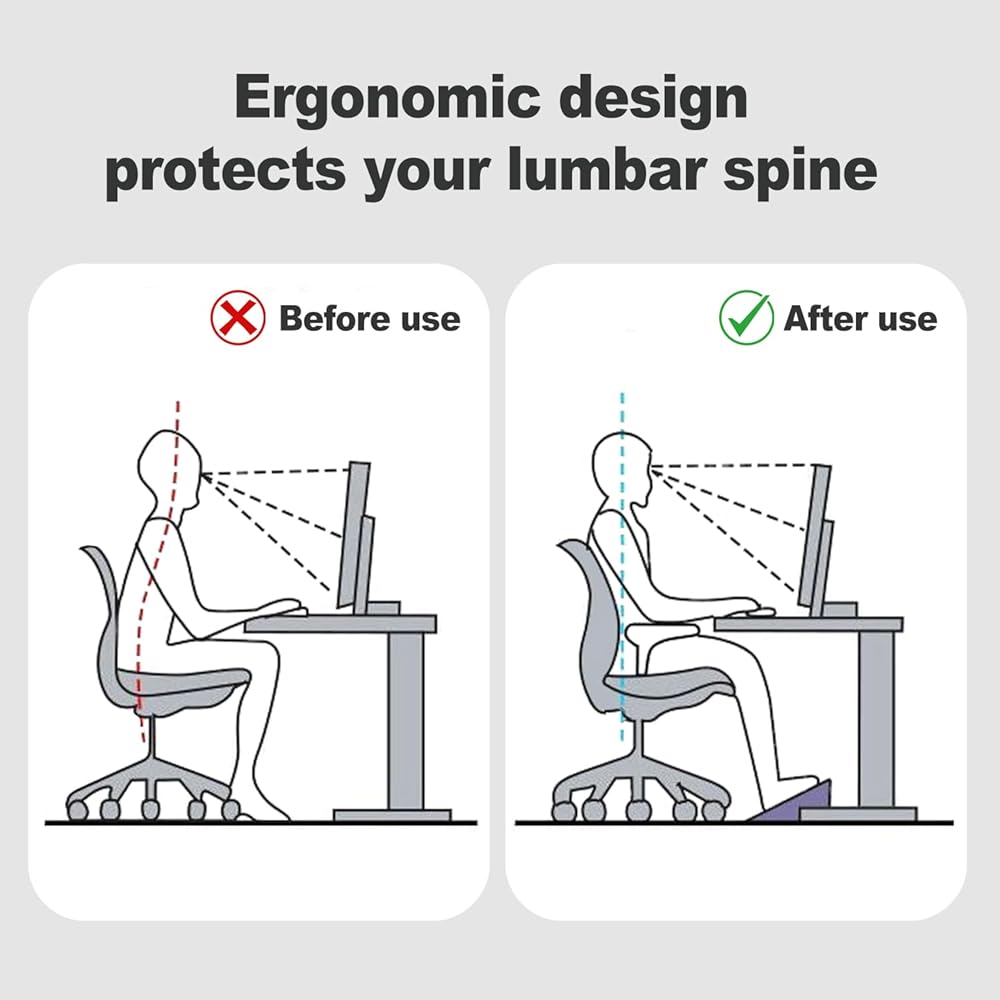 Ergonomic design protects your lumbar spine

Before use

After use